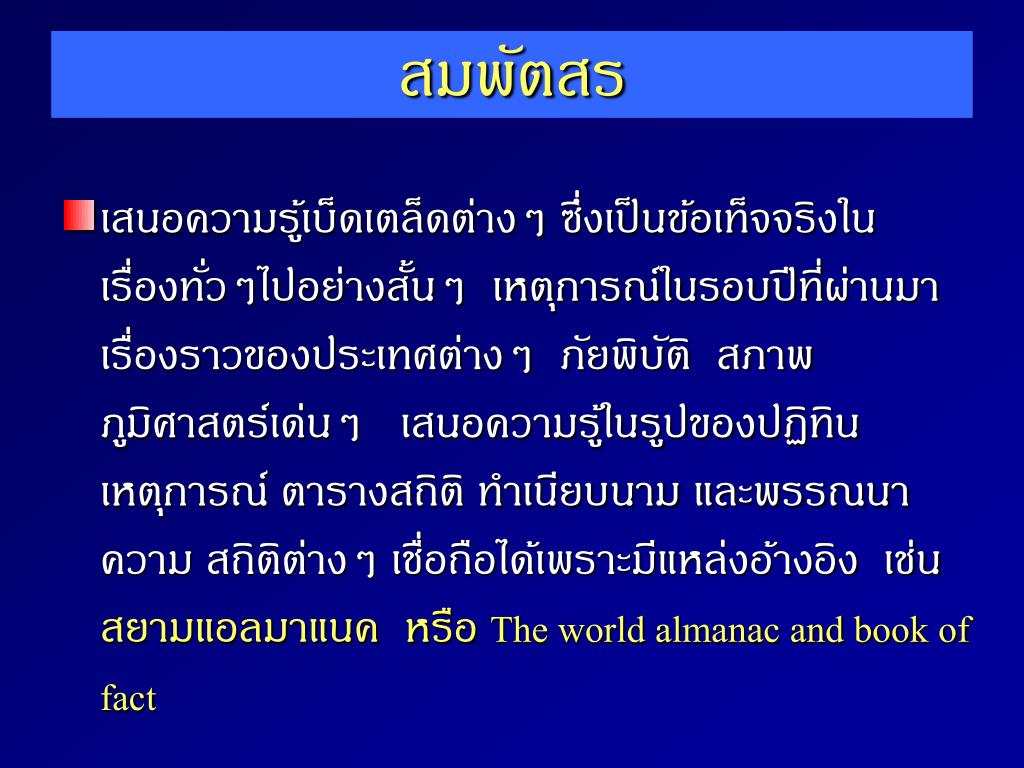 สมพัตสร

เสนอความรู้เบ็ดเตล็ดต่าง ๆ ซึ่งเป็นข้อเท็จจริงในเรื่องทั่ว ๆไปอย่างสั้น ๆ เหตุการณ์ในรอบปีที่ผ่านมา เรื่องราวของประเทศต่าง ๆ ภัยพิบัติ สภาพภูมิศาสตร์เด่น ๆ เสนอความรู้ในรูปของปฏิทินเหตุการณ์ ตารางสถิติ ทำเนียบนาม และพรรณนาความ สถิติต่าง ๆ เชื่อถือได้เพราะมีแหล่งอ้างอิง เช่น สยามแอลมาแนค หรือ The world almanac and book of fact